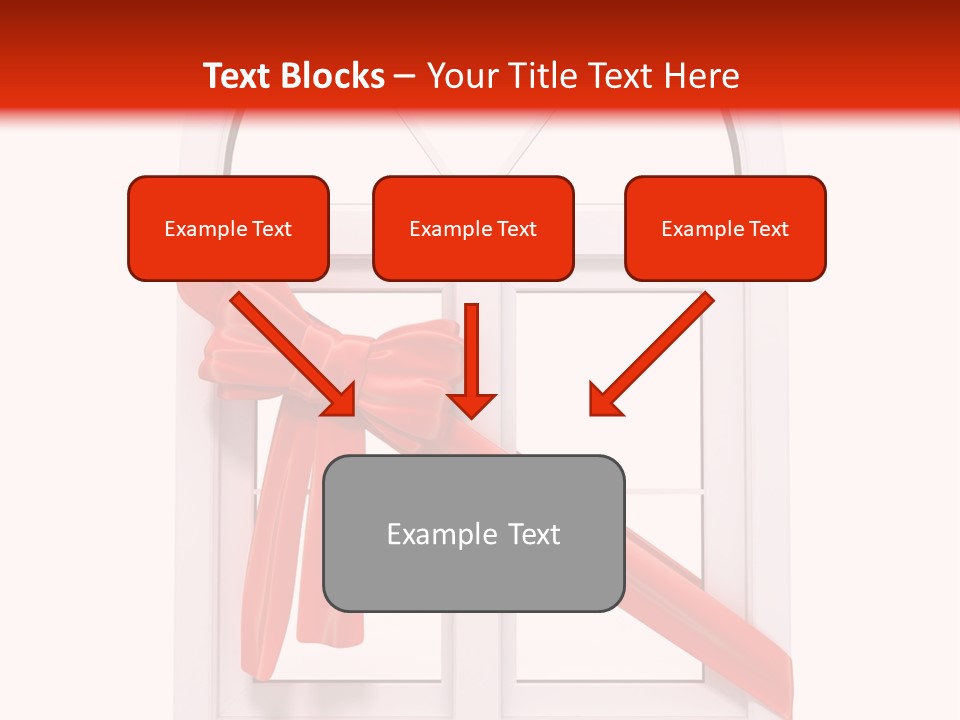 Text Blocks – Your Title Text Here

Example Text

Example Text

Example Text

Example Text